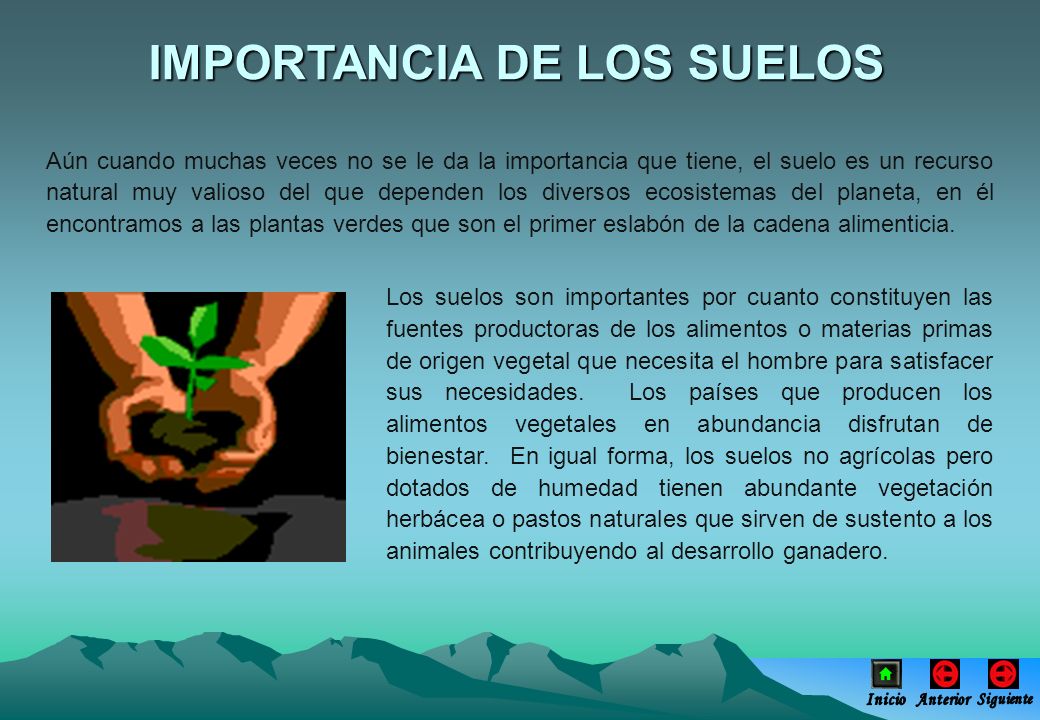 IMPORTANCIA DE LOS SUELOS

Aún cuando muchas veces no se le da la importancia que tiene, el suelo es un recurso natural muy valioso del que dependen los diversos ecosistemas del planeta, en él encontramos a las plantas verdes que son el primer eslabón de la cadena alimenticia.

Los suelos son importantes por cuanto constituyen las fuentes productoras de los alimentos o materias primas de origen vegetal que necesita el hombre para satisfacer sus necesidades. Los países que producen los alimentos vegetales en abundancia disfrutan de bienestar. En igual forma, los suelos no agrícolas pero dotados de humedad tienen abundante vegetación herbácea o pastos naturales que sirven de sustento a los animales contribuyendo al desarrollo ganadero.

Inicio Anterior Siguiente